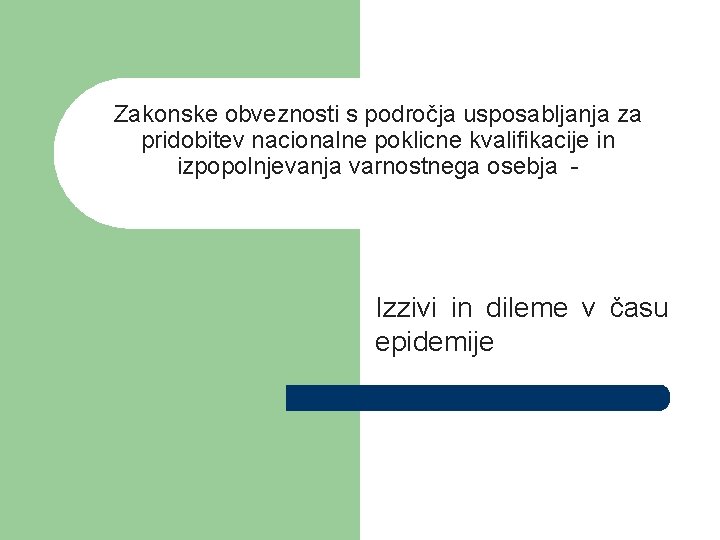 Zakonske obveznosti s področja usposabljanja za pridobitev nacionalne poklicne kvalifikacije in izpopolnjevanja varnostnega osebja -

Izzivi in dileme v času epidemije